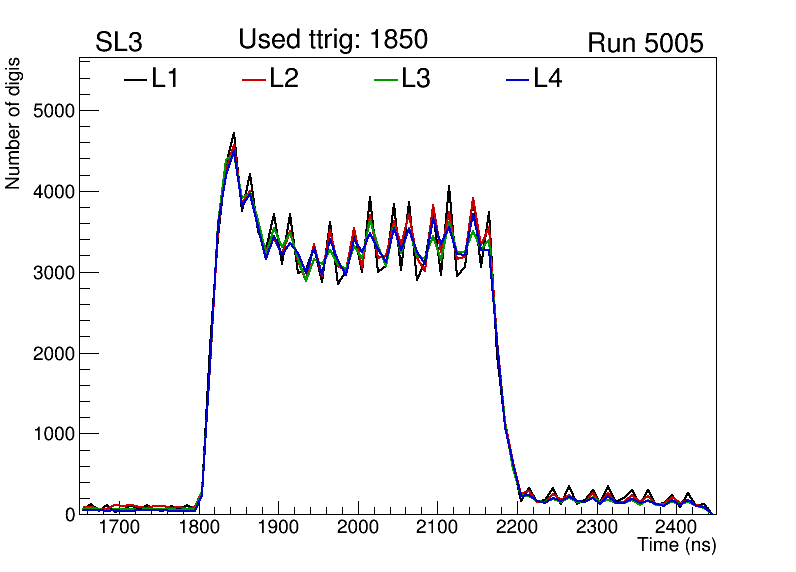 SL3
Used ttrig: 1850
Run 5005

L1
L2
L3
L4

Number of digis

5000
4000
3000
2000
1000
0

1700
1800
1900
2000
2100
2200
2300
2400

Time (ns)